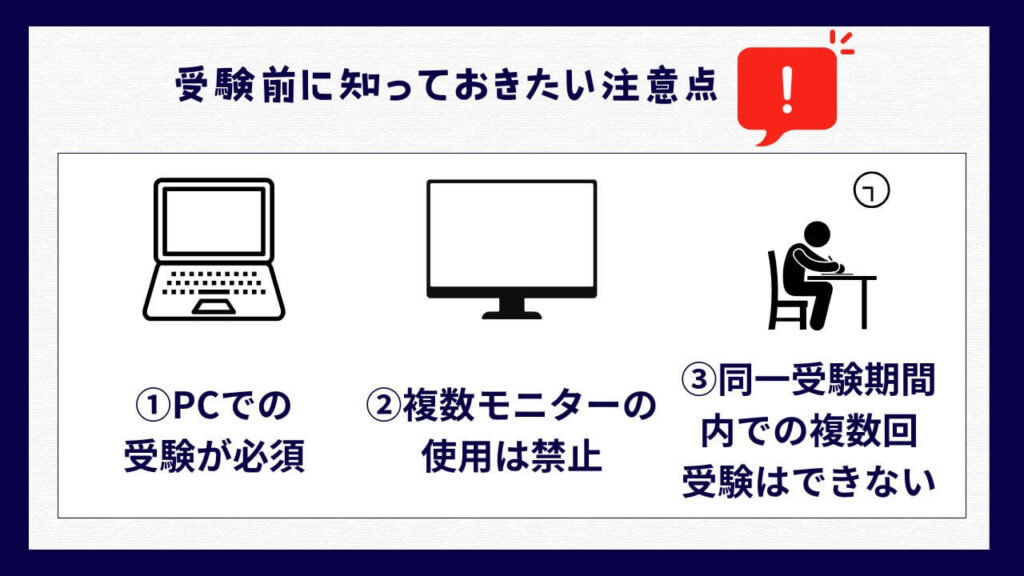 受験前に知っておきたい注意点

!

①PCでの受験が必須

②複数モニターの使用は禁止

③同一受験期間内での複数回受験はできない